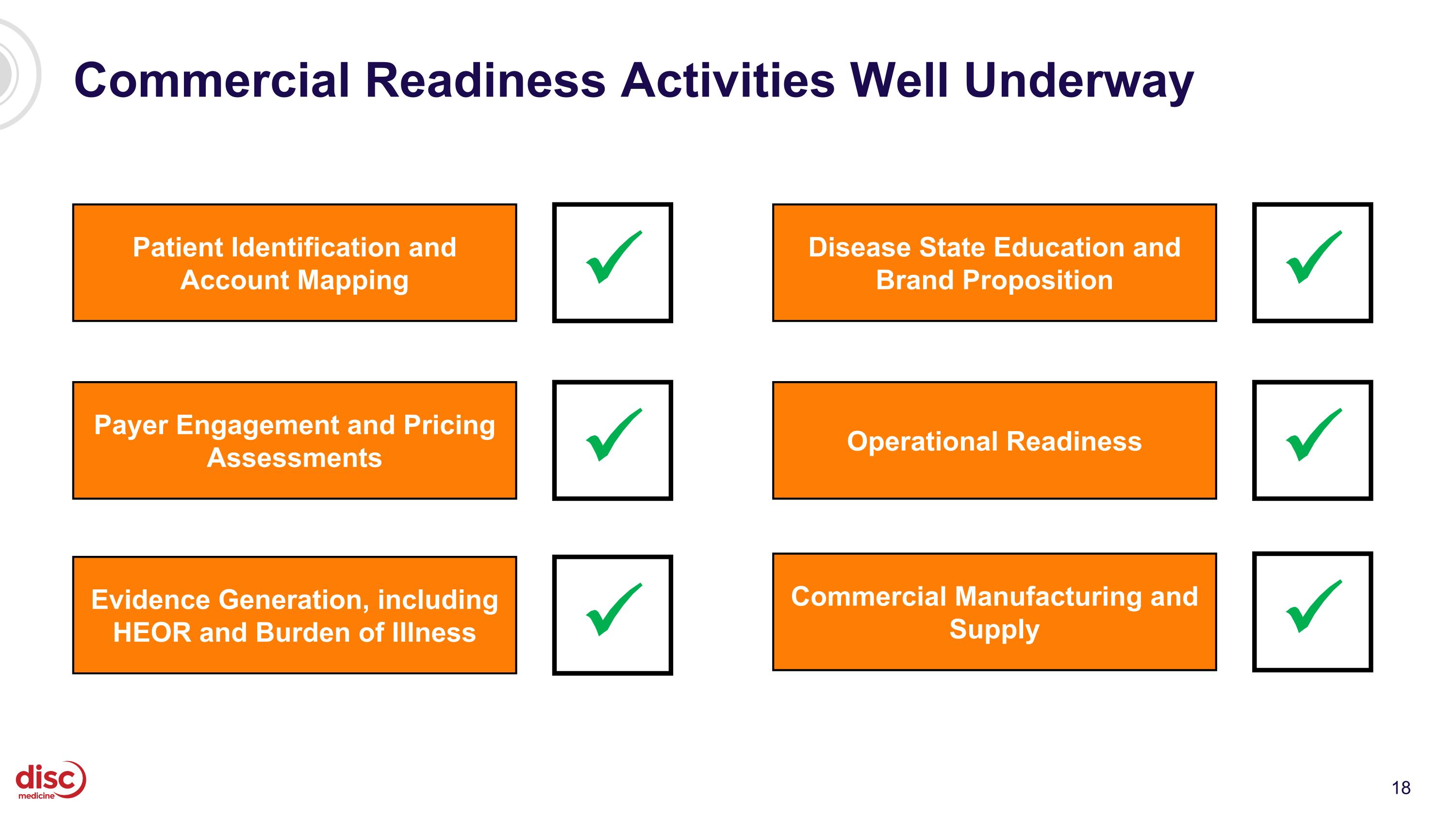 Commercial Readiness Activities Well Underway

Patient Identification and Account Mapping

✓

Payer Engagement and Pricing Assessments

✓

Evidence Generation, including HEOR and Burden of Illness

✓

Disease State Education and Brand Proposition

✓

Operational Readiness

✓

Commercial Manufacturing and Supply

✓

disc medicine

18